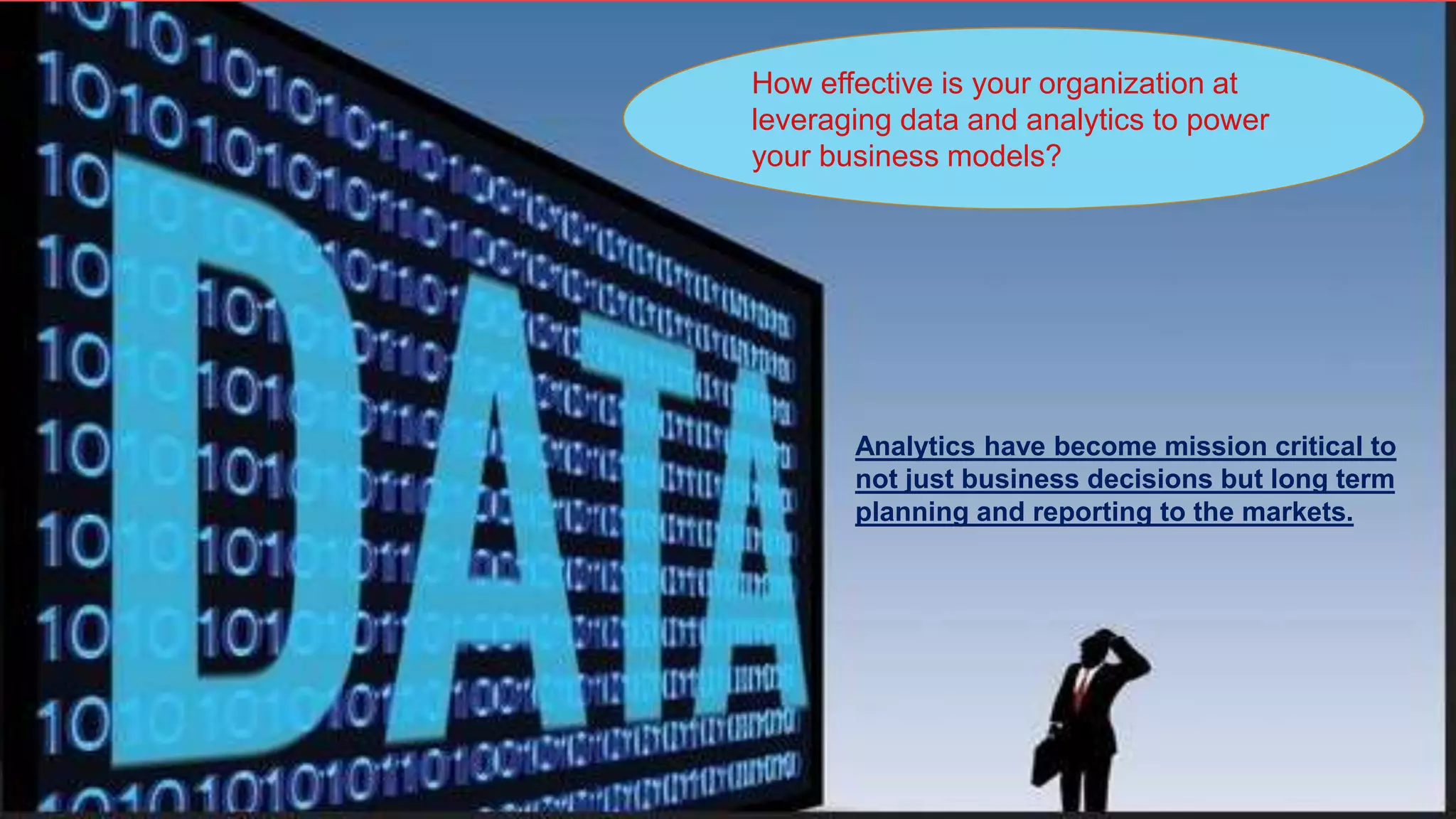 DATA

How effective is your organization at leveraging data and analytics to power your business models?

Analytics have become mission critical to not just business decisions but long term planning and reporting to the markets.